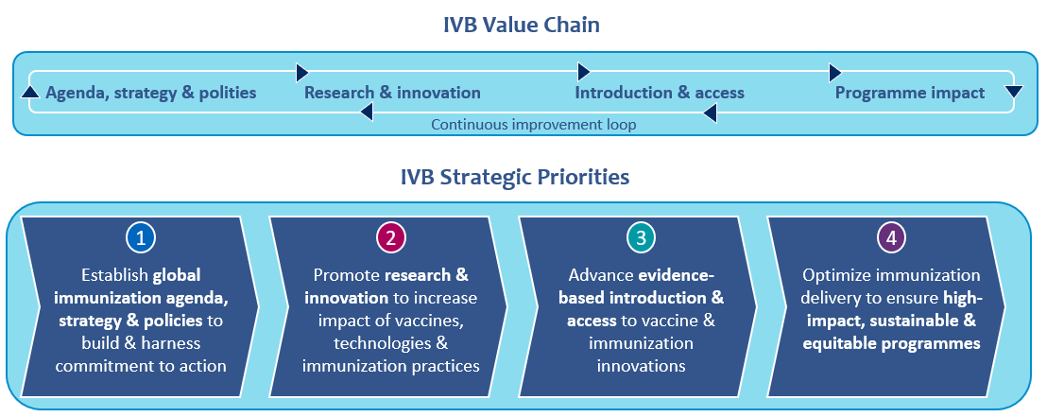 IVB Value Chain

Agenda, strategy & polities

Research & innovation

Introduction & access

Programme impact

Continuous improvement loop

IVB Strategic Priorities

1

Establish global immunization agenda, strategy & policies to build & harness commitment to action

2

Promote research & innovation to increase impact of vaccines, technologies & immunization practices

3

Advance evidence-based introduction & access to vaccine & immunization innovations

4

Optimize immunization delivery to ensure high-impact, sustainable & equitable programmes